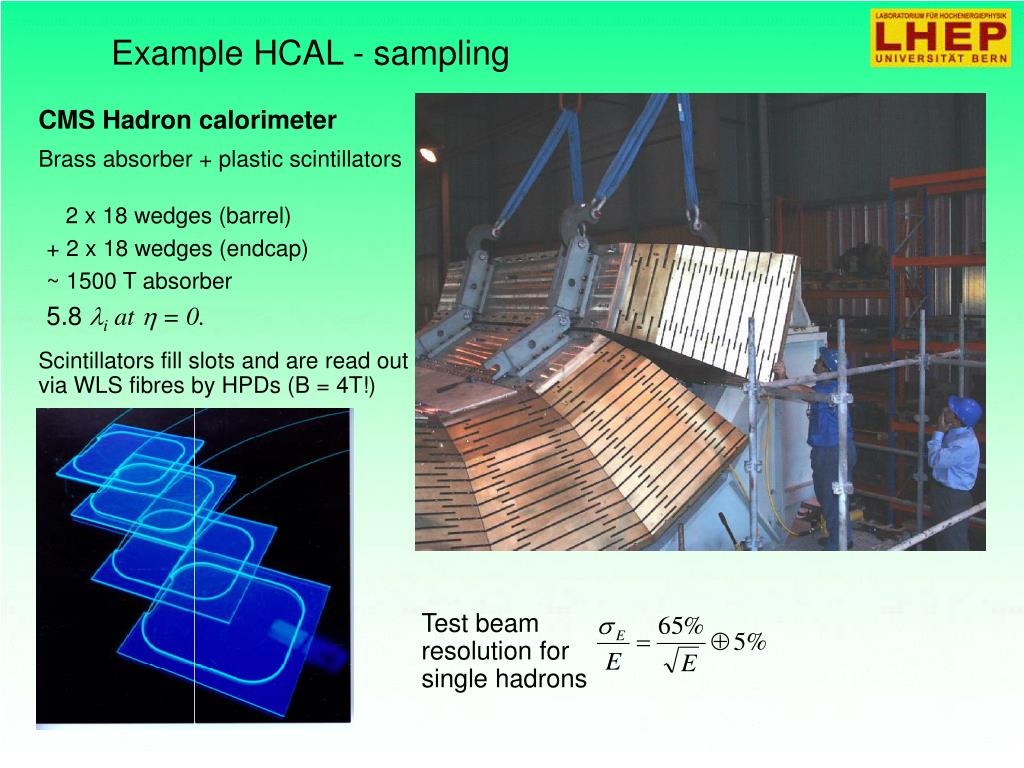 Example HCAL - sampling

LABORATORIUM FÜR HOCHENERGIEPHYSIK
LHEP
UNIVERSITÄT BERN

CMS Hadron calorimeter

Brass absorber + plastic scintillators

2 x 18 wedges (barrel)
+ 2 x 18 wedges (endcap)
~ 1500 T absorber
5.8 $\lambda_i$ at $\eta = 0$.

Scintillators fill slots and are read out via WLS fibres by HPDs (B = 4T!)

Test beam resolution for single hadrons $\frac{\sigma_E}{E} = \frac{65\%}{\sqrt{E}} \oplus 5\%$